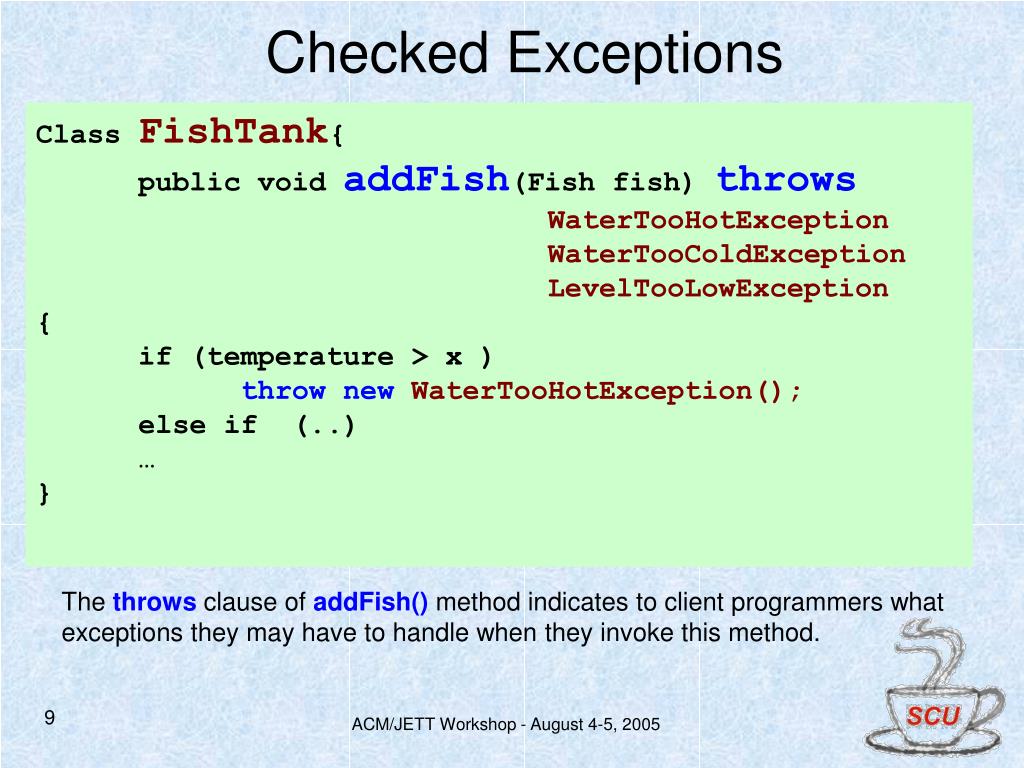 Checked Exceptions

Class FishTank{
public void addFish(Fish fish) throws
WaterTooHotException
WaterTooColdException
LevelTooLowException
{
if (temperature > x )
throw new WaterTooHotException();
else if (..)
…
}

The throws clause of addFish() method indicates to client programmers what exceptions they may have to handle when they invoke this method.

9

ACM/JETT Workshop - August 4-5, 2005

SCU